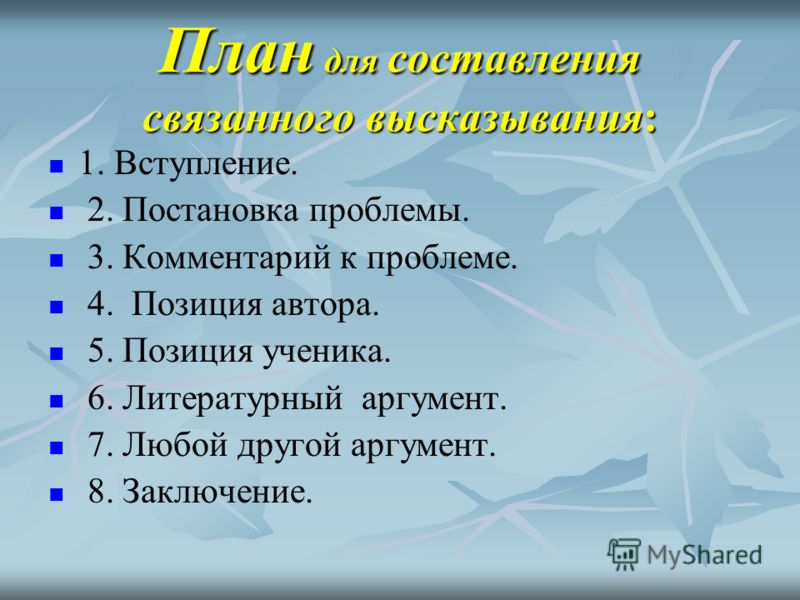 План для составления связанного высказывания:

1. Вступление.
2. Постановка проблемы.
3. Комментарий к проблеме.
4. Позиция автора.
5. Позиция ученика.
6. Литературный аргумент.
7. Любой другой аргумент.
8. Заключение.

MyShared